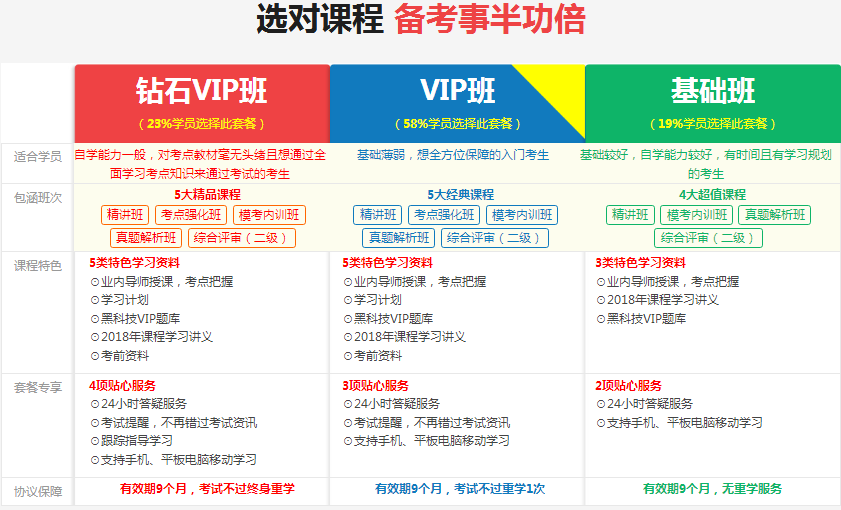 选对课程 备考事半功倍

| | 钻石VIP班 （23%学员选择此套餐） | VIP班 （58%学员选择此套餐） | 基础班 （19%学员选择此套餐） |
|---|---|---|---|
| 适合学员 | 自学能力一般，对考点教材毫无头绪且想通过全面学习考点知识来通过考试的考生 | 基础薄弱，想全方位保障的入门考生 | 基础较好，自学能力较好，有时间且有学习规划的考生 |
| 包涵班次 | 5大精品课程 精讲班 考点强化班 模考内训班 真题解析班 综合评审（二级） | 5大经典课程 精讲班 考点强化班 模考内训班 真题解析班 综合评审（二级） | 4大超值课程 精讲班 模考内训班 真题解析班 综合评审（二级） |
| 课程特色 | 5类特色学习资料 ⊙业内导师授课，考点把握 ⊙学习计划 ⊙黑科技VIP题库 ⊙2018年课程学习讲义 ⊙考前资料 | 5类特色学习资料 ⊙业内导师授课，考点把握 ⊙学习计划 ⊙黑科技VIP题库 ⊙2018年课程学习讲义 ⊙考前资料 | 3类特色学习资料 ⊙业内导师授课，考点把握 ⊙2018年课程学习讲义 ⊙黑科技VIP题库 |
| 套餐专享 | 4项贴心服务 ⊙24小时答疑服务 ⊙考试提醒，不再错过考试资讯 ⊙跟踪指导学习 ⊙支持手机、平板电脑移动学习 | 3项贴心服务 ⊙24小时答疑服务 ⊙考试提醒，不再错过考试资讯 ⊙支持手机、平板电脑移动学习 | 2项贴心服务 ⊙24小时答疑服务 ⊙支持手机、平板电脑移动学习 |
| 协议保障 | 有效期9个月，考试不过终身重学 | 有效期9个月，考试不过重学1次 | 有效期9个月，无重学服务 |